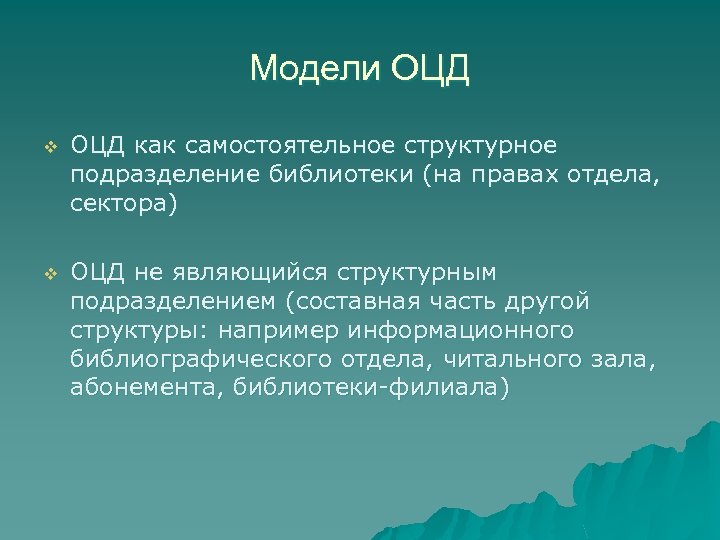 Модели ОЦД

❖ ОЦД как самостоятельное структурное подразделение библиотеки (на правах отдела, сектора)

❖ ОЦД не являющийся структурным подразделением (составная часть другой структуры: например информационного библиографического отдела, читального зала, абонемента, библиотеки-филиала)